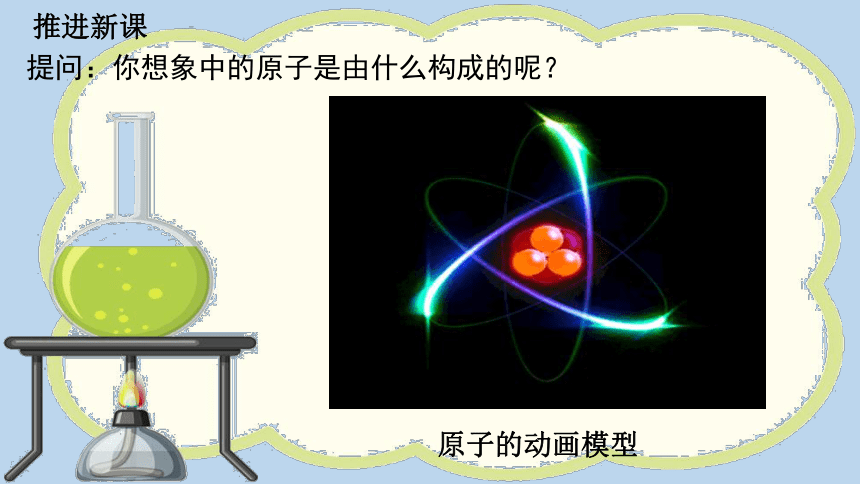 推进新课

提问：你想象中的原子是由什么构成的呢？

原子的动画模型